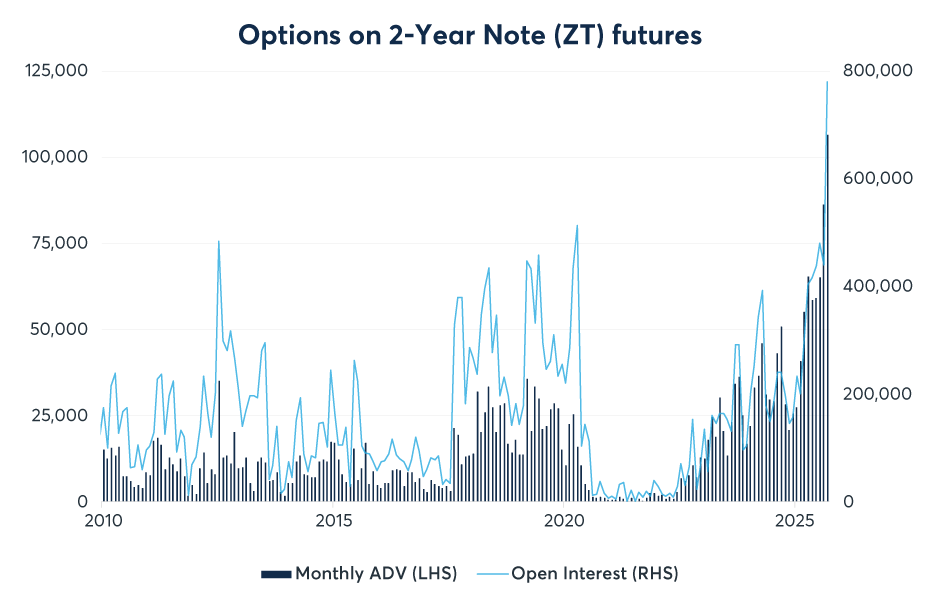 Options on 2-Year Note (ZT) futures

125,000
100,000
75,000
50,000
25,000
0

800,000
600,000
400,000
200,000
0

2010
2015
2020
2025

Monthly ADV (LHS)
Open Interest (RHS)